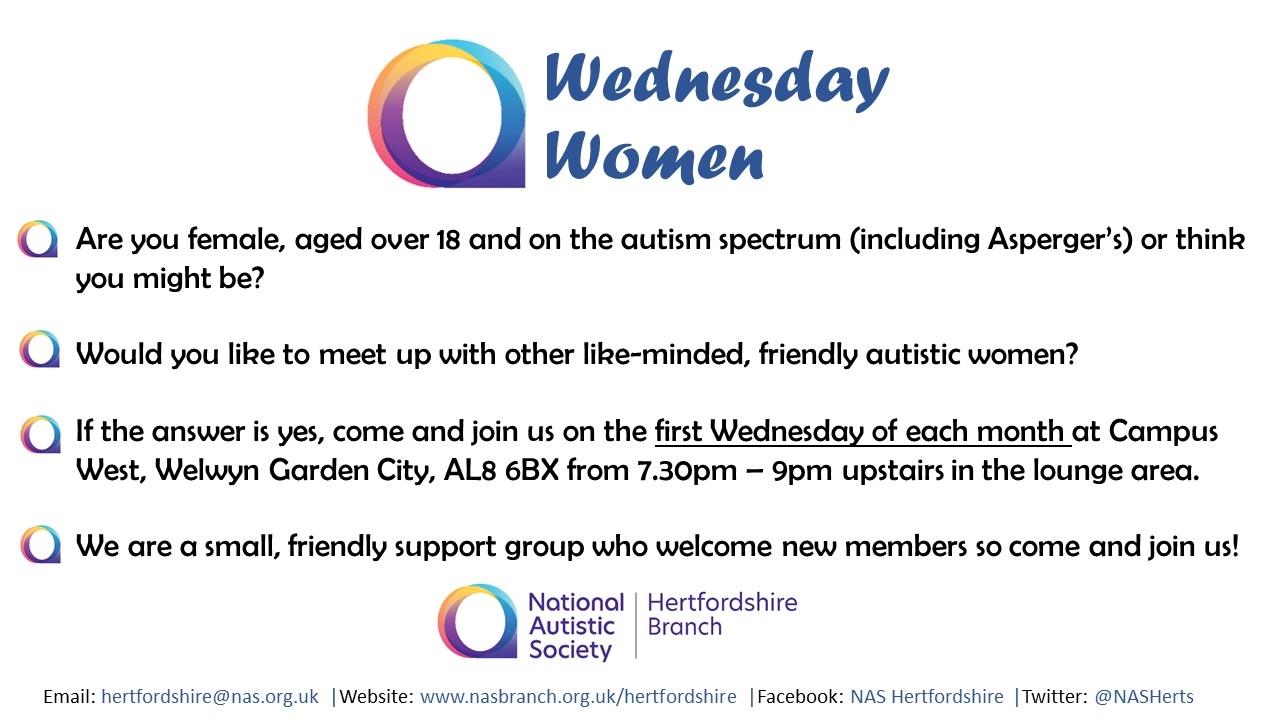 Wednesday Women

Are you female, aged over 18 and on the autism spectrum (including Asperger's) or think you might be?

Would you like to meet up with other like-minded, friendly autistic women?

If the answer is yes, come and join us on the first Wednesday of each month at Campus West, Welwyn Garden City, AL8 6BX from 7.30pm – 9pm upstairs in the lounge area.

We are a small, friendly support group who welcome new members so come and join us!

National Autistic Society | Hertfordshire Branch

Email: hertfordshire@nas.org.uk |Website: www.nasbranch.org.uk/hertfordshire |Facebook: NAS Hertfordshire |Twitter: @NASHerts